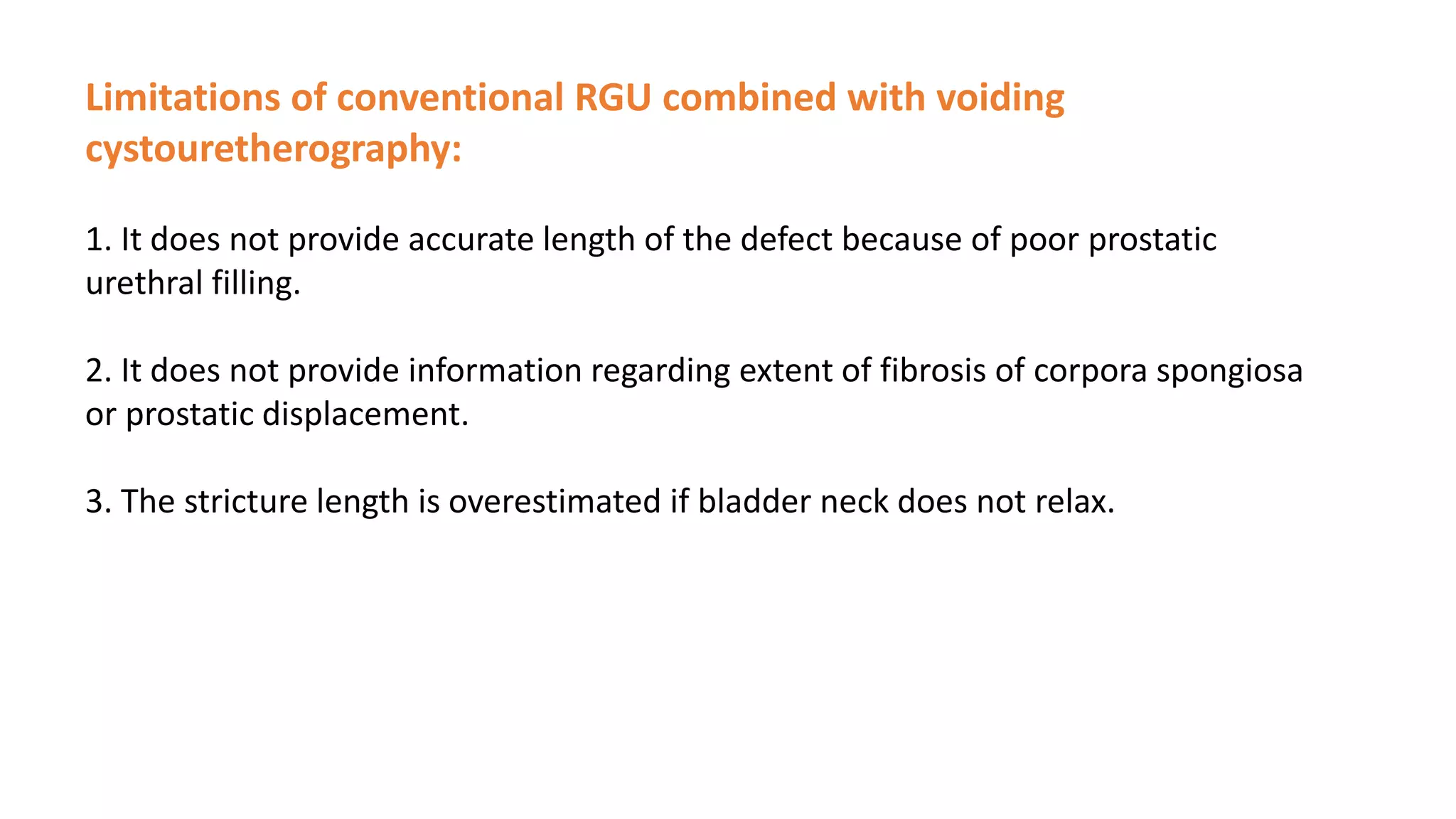 Limitations of conventional RGU combined with voiding cystouretherography:

1. It does not provide accurate length of the defect because of poor prostatic urethral filling.

2. It does not provide information regarding extent of fibrosis of corpora spongiosa or prostatic displacement.

3. The stricture length is overestimated if bladder neck does not relax.